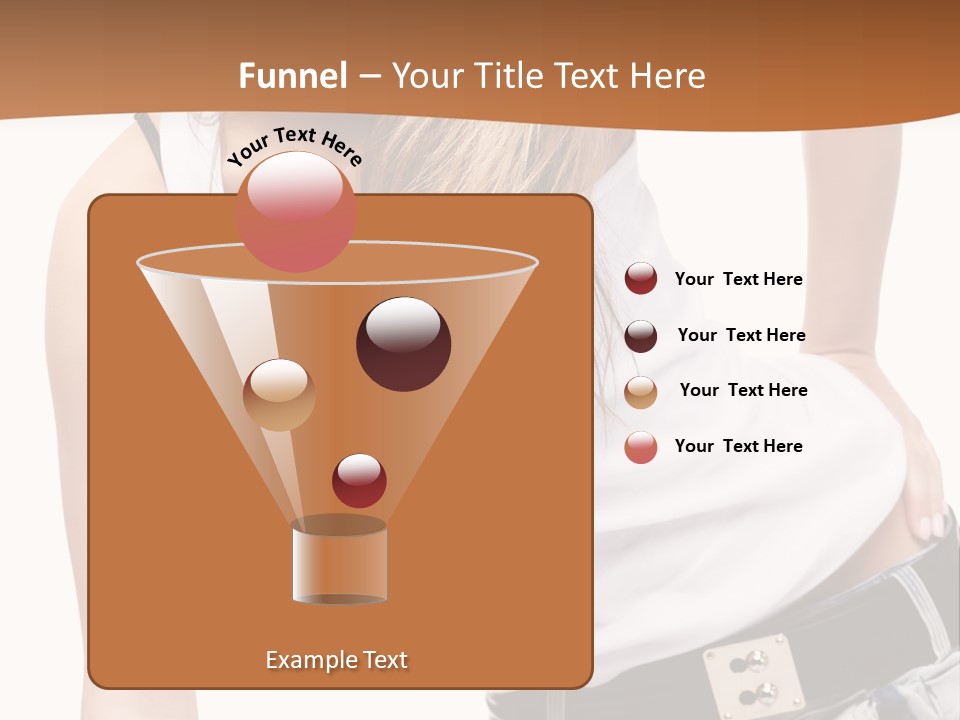 Funnel – Your Title Text Here

Your Text Here

Your Text Here

Your Text Here

Your Text Here

Your Text Here

Example Text